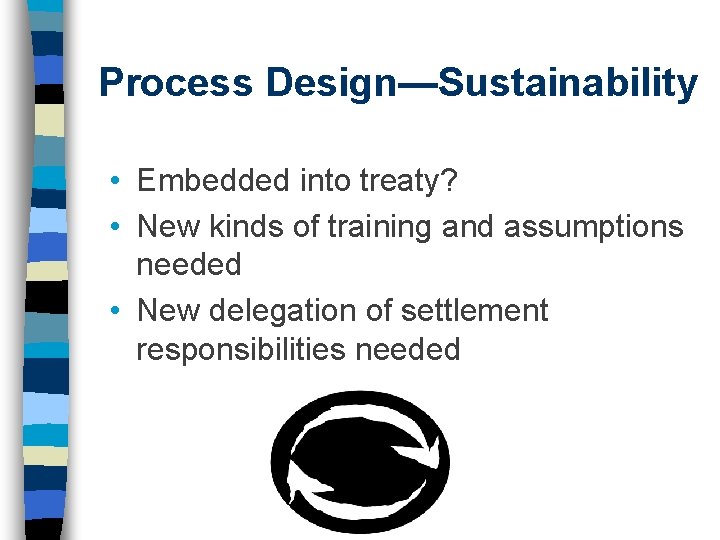 Process Design—Sustainability

• Embedded into treaty?
• New kinds of training and assumptions needed
• New delegation of settlement responsibilities needed